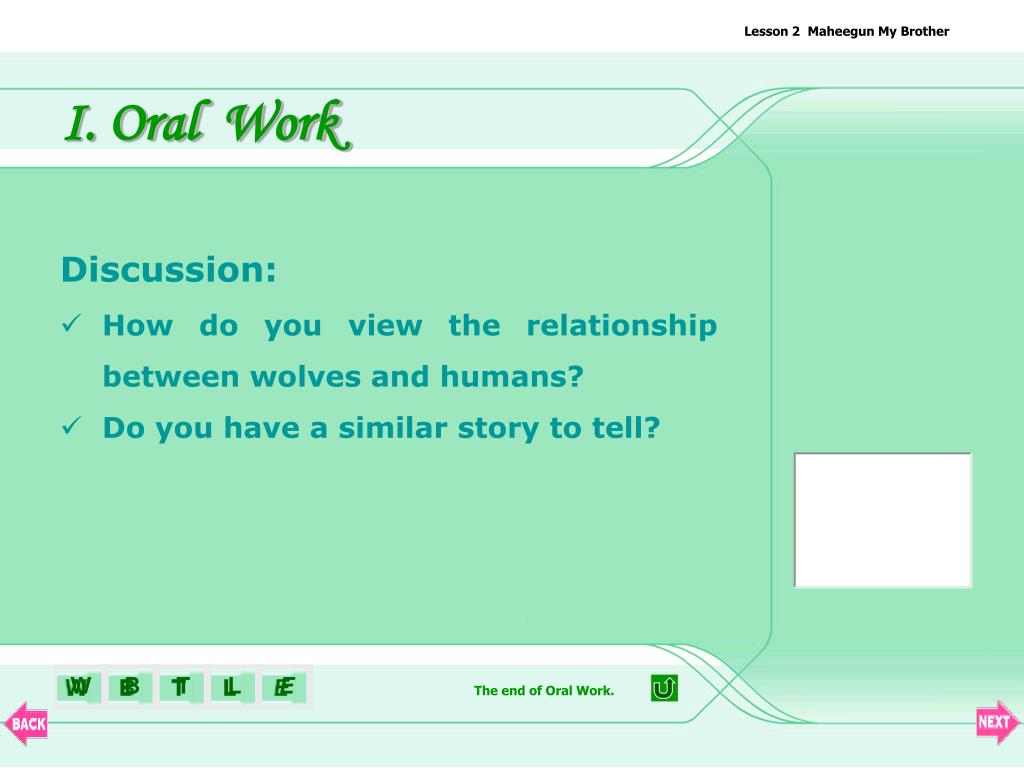 Lesson 2 Maheegun My Brother

I. Oral Work

Discussion:
✓ How do you view the relationship between wolves and humans?
✓ Do you have a similar story to tell?

W B T L E

The end of Oral Work.

BACK

NEXT